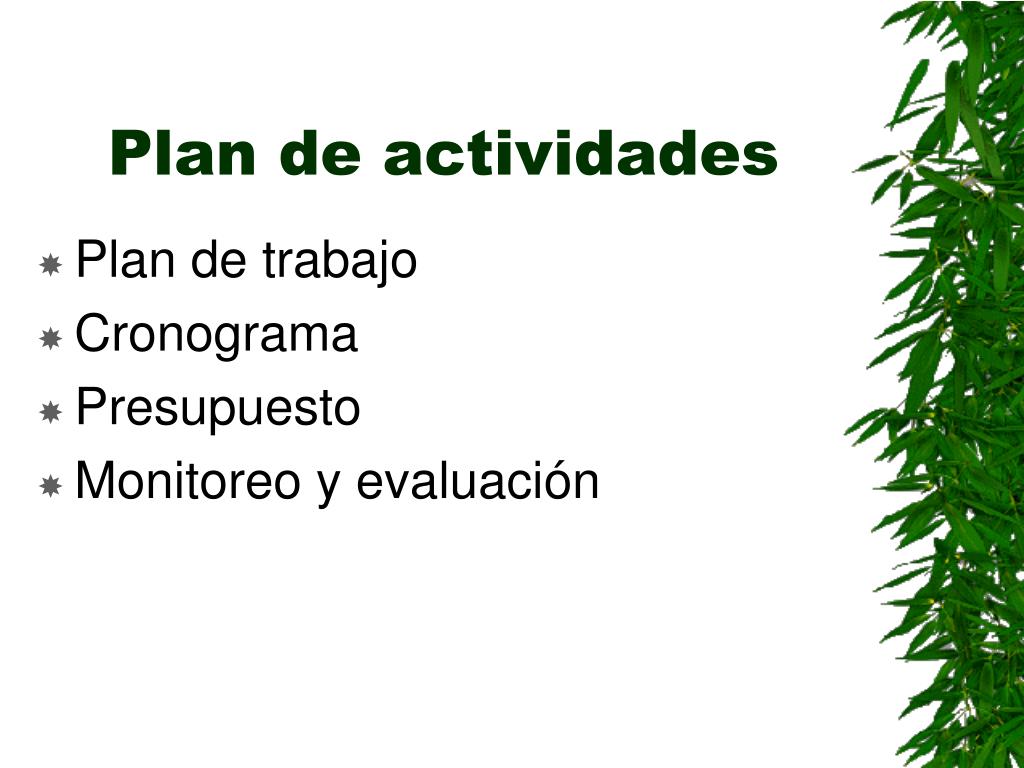 Plan de actividades

Plan de trabajo
Cronograma
Presupuesto
Monitoreo y evaluación